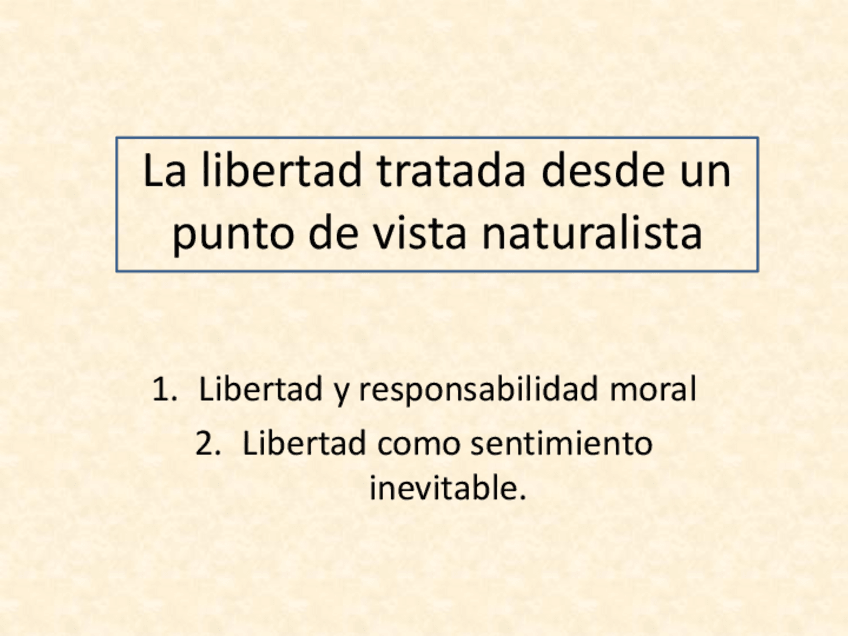 La libertad tratada desde un punto de vista naturalista

1. Libertad y responsabilidad moral
2. Libertad como sentimiento inevitable.